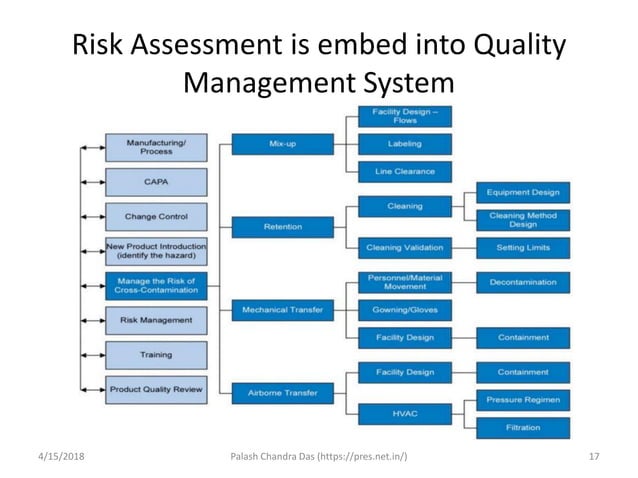 Risk Assessment is embed into Quality Management System

Manufacturing/ Process

CAPA

Change Control

New Product Introduction (identify the hazard)

Manage the Risk of Cross-Contamination

Risk Management

Training

Product Quality Review

Mix-up

Retention

Mechanical Transfer

Airborne Transfer

Facility Design – Flows

Labeling

Line Clearance

Cleaning

Cleaning Validation

Personnel/Material Movement

Gowning/Gloves

Facility Design

Facility Design

HVAC

Equipment Design

Cleaning Method Design

Setting Limits

Decontamination

Containment

Containment

Pressure Regimen

Filtration

4/15/2018

Palash Chandra Das (https://pres.net.in/)

17